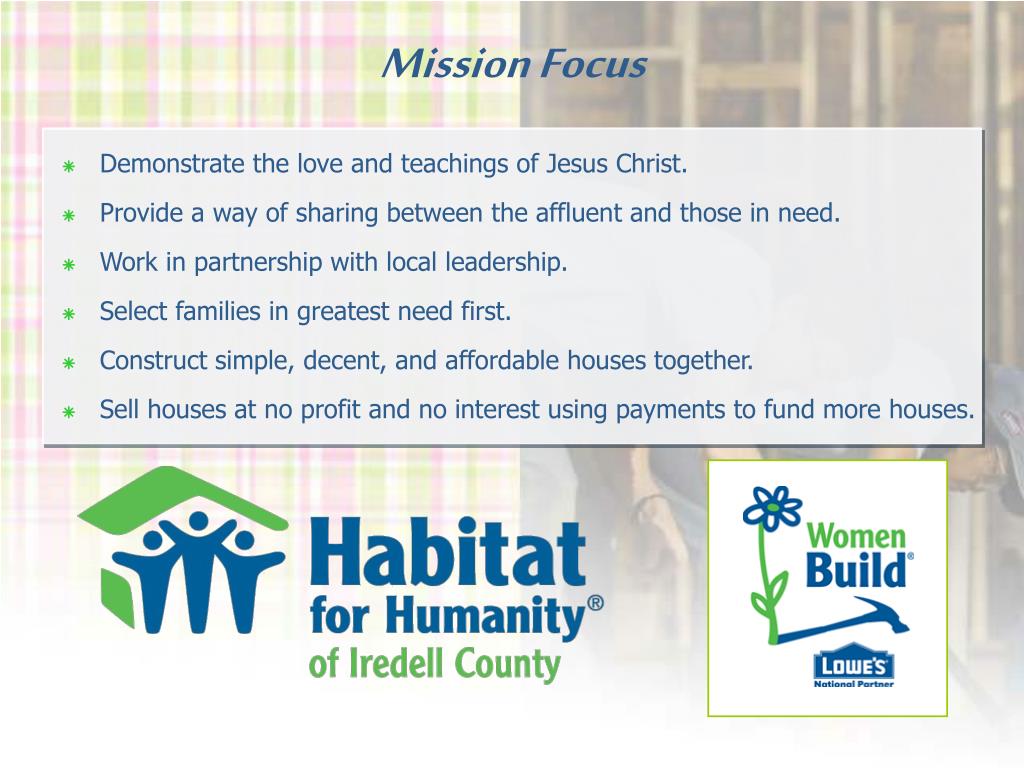 Mission Focus

Demonstrate the love and teachings of Jesus Christ.

Provide a way of sharing between the affluent and those in need.

Work in partnership with local leadership.

Select families in greatest need first.

Construct simple, decent, and affordable houses together.

Sell houses at no profit and no interest using payments to fund more houses.

Habitat for Humanity® of Iredell County

Women Build®

LOWE'S National Partner